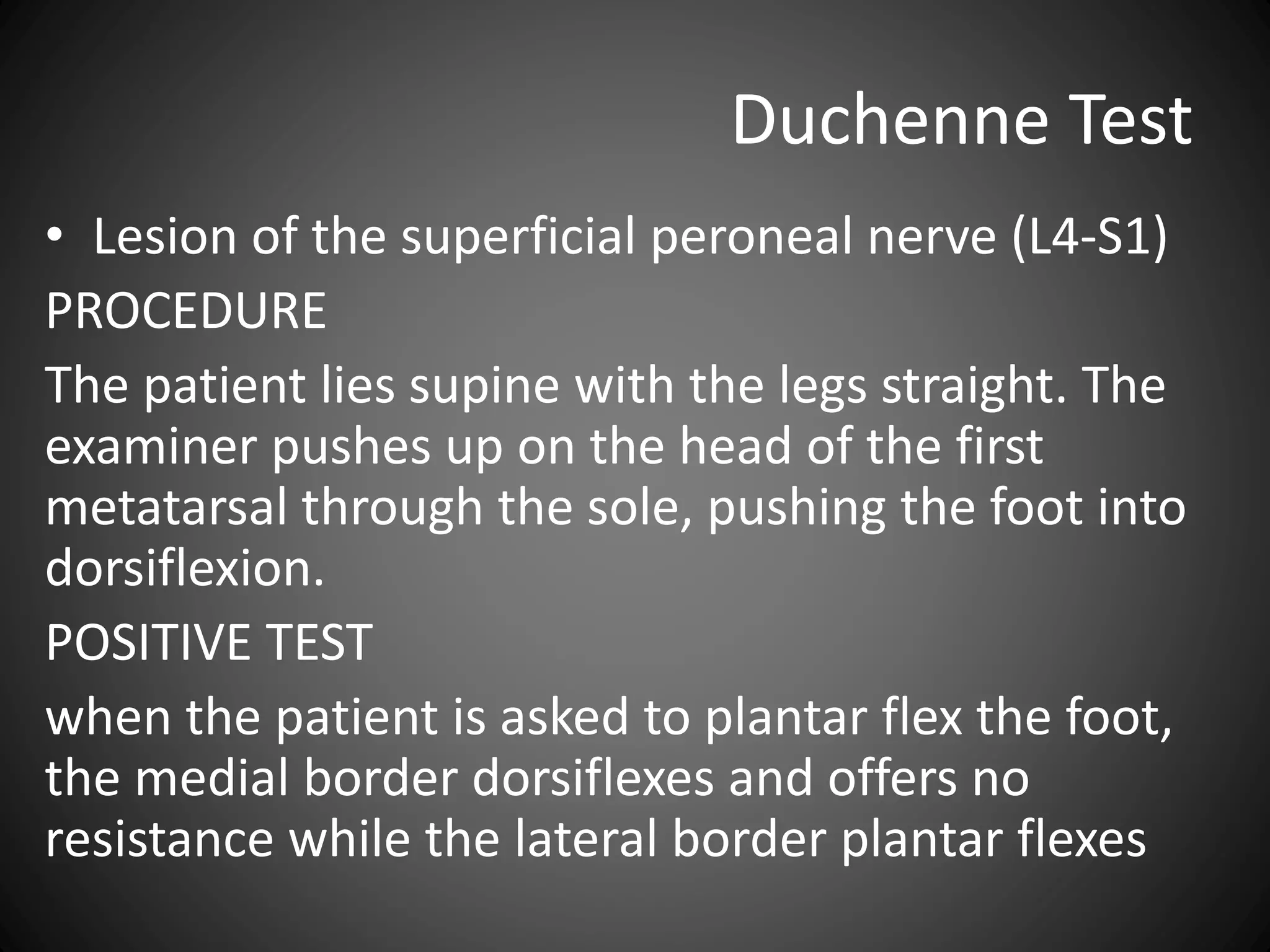 Duchenne Test

• Lesion of the superficial peroneal nerve (L4-S1)

PROCEDURE

The patient lies supine with the legs straight. The examiner pushes up on the head of the first metatarsal through the sole, pushing the foot into dorsiflexion.

POSITIVE TEST

when the patient is asked to plantar flex the foot, the medial border dorsiflexes and offers no resistance while the lateral border plantar flexes